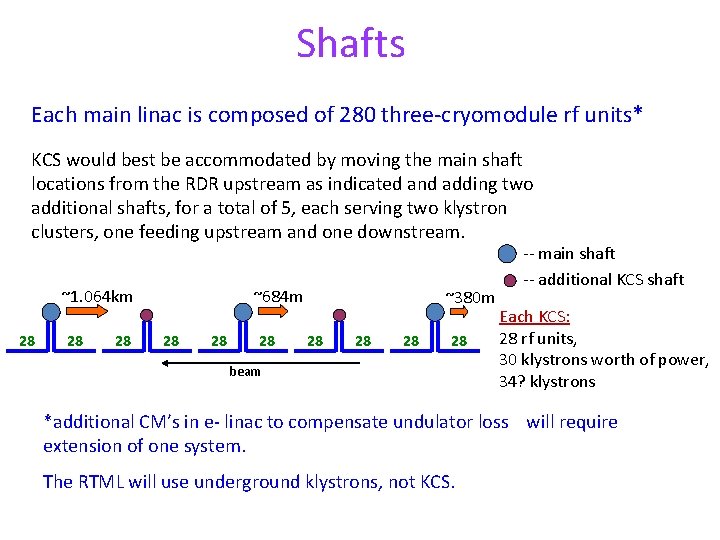 Shafts

Each main linac is composed of 280 three-cryomodule rf units*

KCS would best be accommodated by moving the main shaft locations from the RDR upstream as indicated and adding two additional shafts, for a total of 5, each serving two klystron clusters, one feeding upstream and one downstream.

-- main shaft

-- additional KCS shaft

~1.064km

~684m

~380m

28 28 28 28 28 28 28 28 28 28

beam

Each KCS:
28 rf units,
30 klystrons worth of power,
34? klystrons

*additional CM's in e- linac to compensate undulator loss will require extension of one system.

The RTML will use underground klystrons, not KCS.